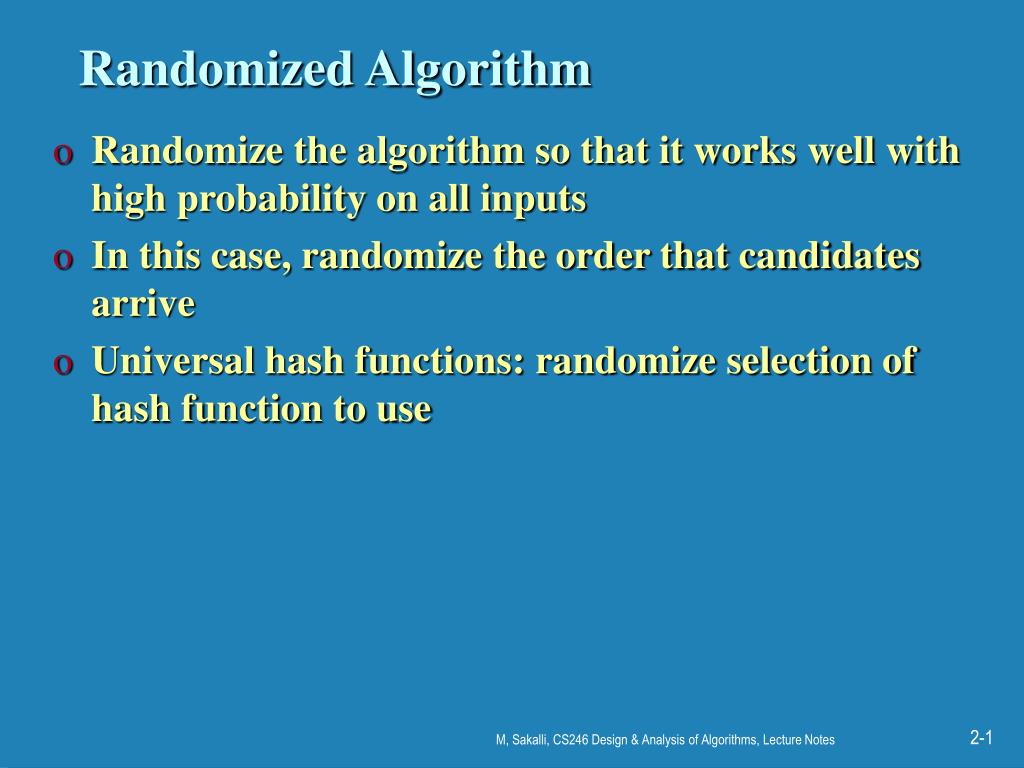 Randomized Algorithm

o Randomize the algorithm so that it works well with high probability on all inputs

o In this case, randomize the order that candidates arrive

o Universal hash functions: randomize selection of hash function to use

M, Sakalli, CS246 Design & Analysis of Algorithms, Lecture Notes

2-1